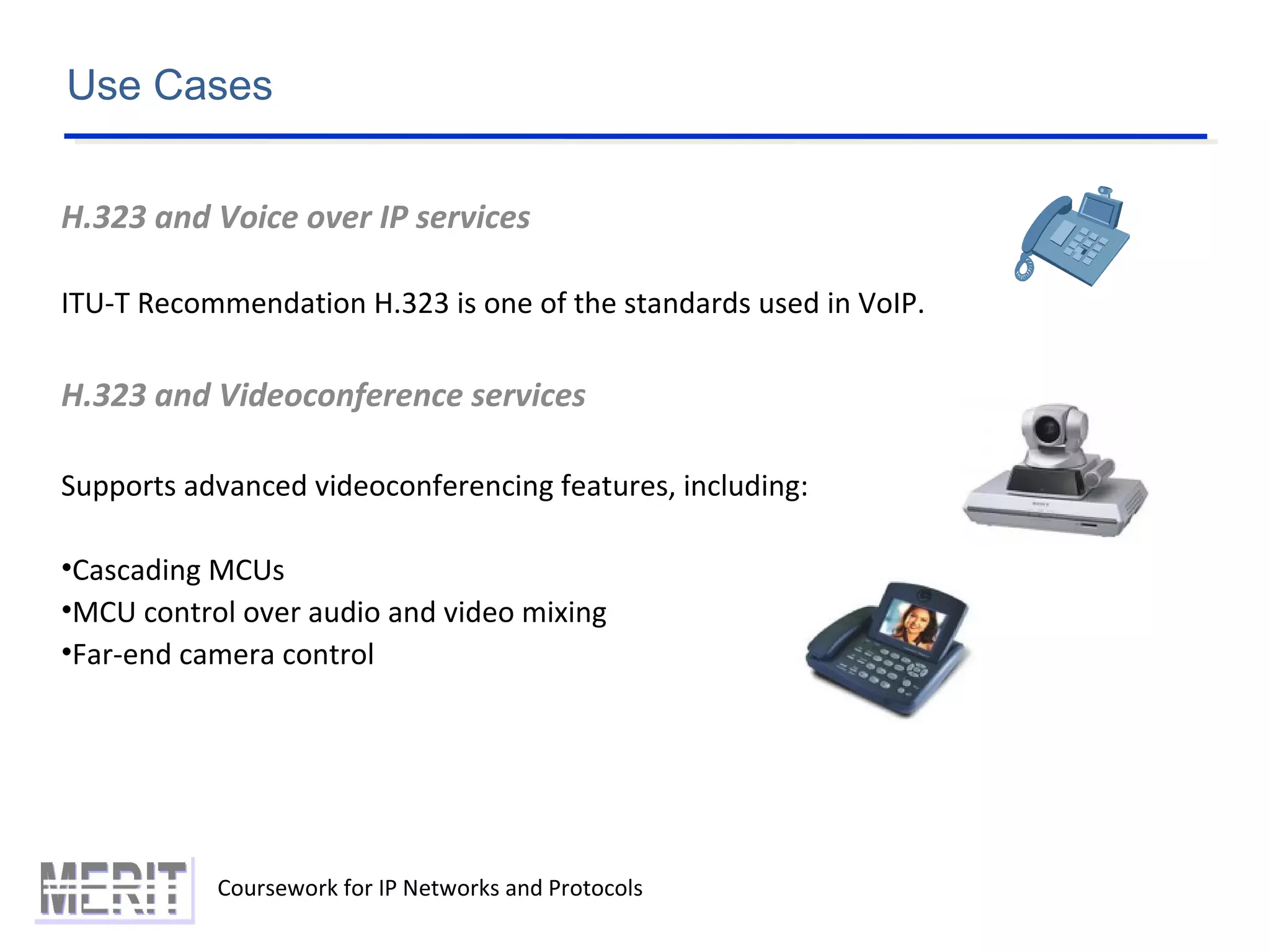 Use Cases

H.323 and Voice over IP services

ITU-T Recommendation H.323 is one of the standards used in VoIP.

H.323 and Videoconference services

Supports advanced videoconferencing features, including:

•Cascading MCUs
•MCU control over audio and video mixing
•Far-end camera control

MERIT

Coursework for IP Networks and Protocols